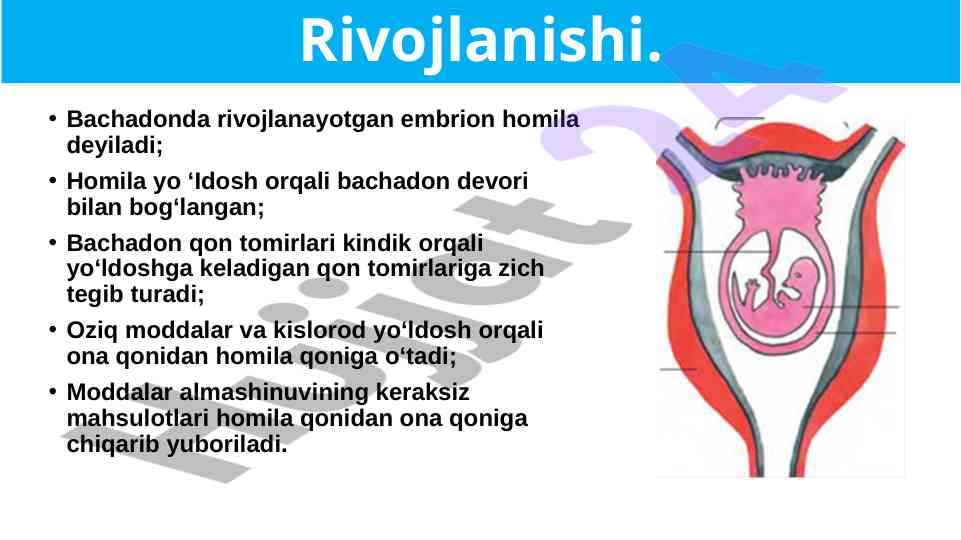 Rivojlanishi.

• Bachadonda rivojlanayotgan embrion homila deyiladi;

• Homila yo ‘ldosh orqali bachadon devori bilan bog‘langan;

• Bachadon qon tomirlari kindik orqali yo‘ldoshga keladigan qon tomirlariga zich tegib turadi;

• Oziq moddalar va kislorod yo‘ldosh orqali ona qonidan homila qoniga o‘tadi;

• Moddalar almashinuvining keraksiz mahsulotlari homila qonidan ona qoniga chiqarib yuboriladi.

hujjat24